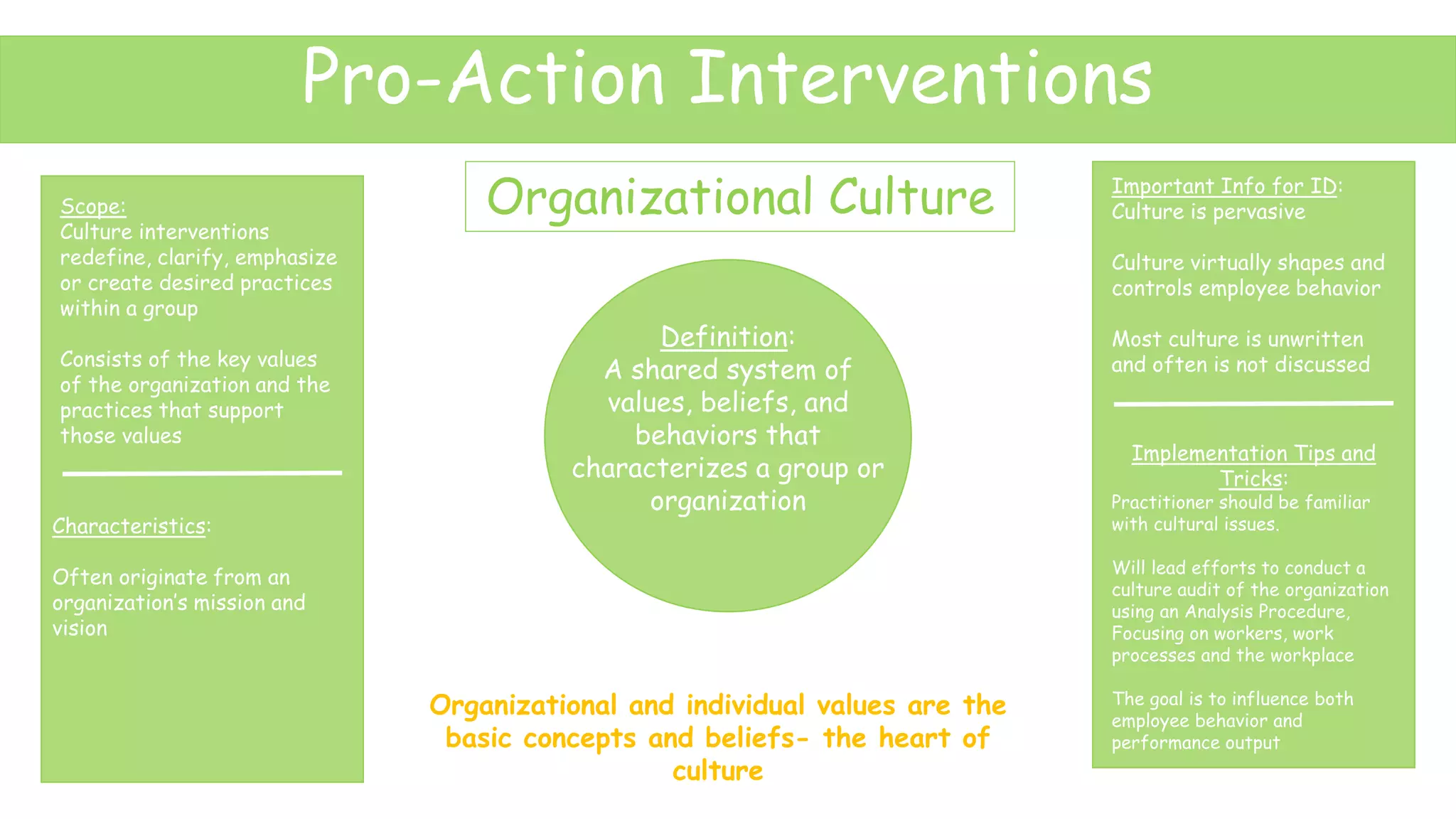 Pro-Action Interventions

Scope:
Culture interventions redefine, clarify, emphasize or create desired practices within a group

Consists of the key values of the organization and the practices that support those values

Characteristics:

Often originate from an organization's mission and vision

Organizational Culture

Definition:
A shared system of values, beliefs, and behaviors that characterizes a group or organization

Organizational and individual values are the basic concepts and beliefs- the heart of culture

Important Info for ID:
Culture is pervasive

Culture virtually shapes and controls employee behavior

Most culture is unwritten and often is not discussed

Implementation Tips and Tricks:
Practitioner should be familiar with cultural issues.

Will lead efforts to conduct a culture audit of the organization using an Analysis Procedure, Focusing on workers, work processes and the workplace

The goal is to influence both employee behavior and performance output